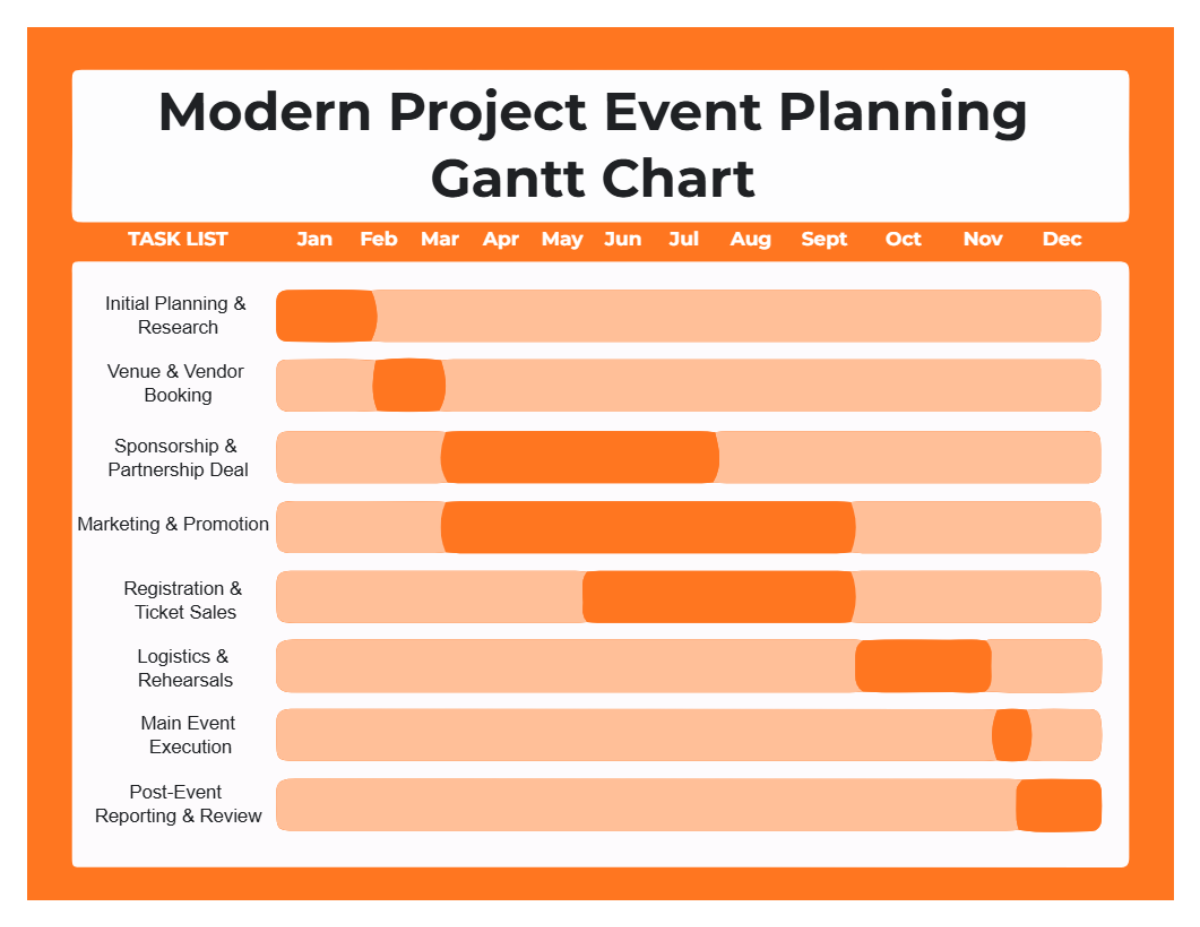 Modern Project Event Planning Gantt Chart

TASK LIST Jan Feb Mar Apr May Jun Jul Aug Sept Oct Nov Dec

Initial Planning & Research

Venue & Vendor Booking

Sponsorship & Partnership Deal

Marketing & Promotion

Registration & Ticket Sales

Logistics & Rehearsals

Main Event Execution

Post-Event Reporting & Review